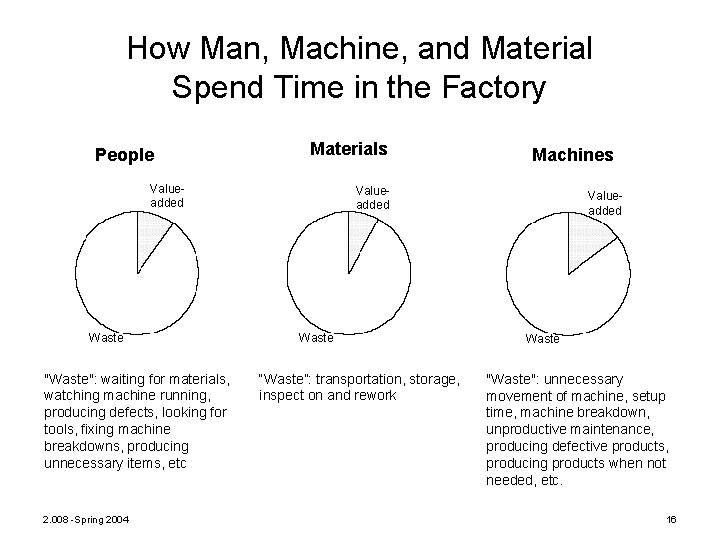 How Man, Machine, and Material Spend Time in the Factory

People

Value-added

Waste

"Waste": waiting for materials, watching machine running, producing defects, looking for tools, fixing machine breakdowns, producing unnecessary items, etc

Materials

Value-added

Waste

"Waste": transportation, storage, inspect on and rework

Machines

Value-added

Waste

"Waste": unnecessary movement of machine, setup time, machine breakdown, unproductive maintenance, producing defective products, producing products when not needed, etc.

2.008 - Spring 2004

16